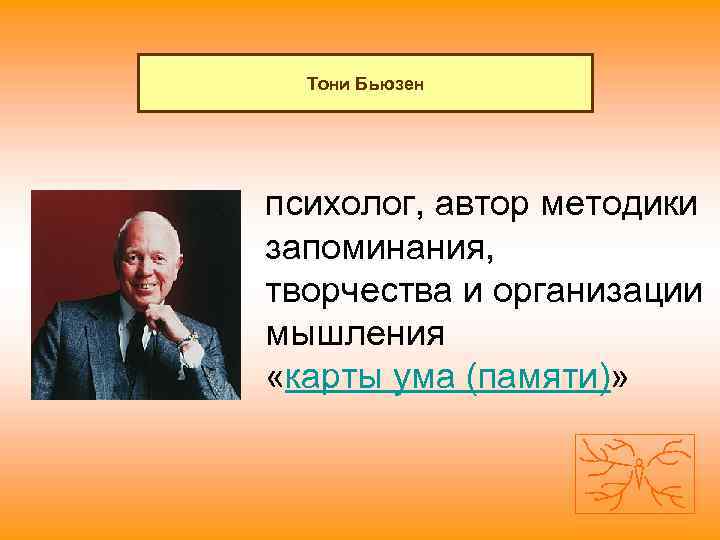 Тони Бьюзен

психолог, автор методики запоминания, творчества и организации мышления «карты ума (памяти)»